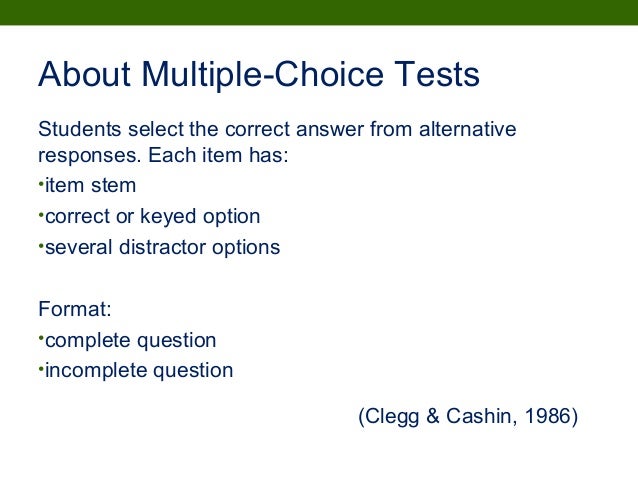 About Multiple-Choice Tests

Students select the correct answer from alternative responses. Each item has:
•item stem
•correct or keyed option
•several distractor options

Format:
•complete question
•incomplete question

(Clegg & Cashin, 1986)